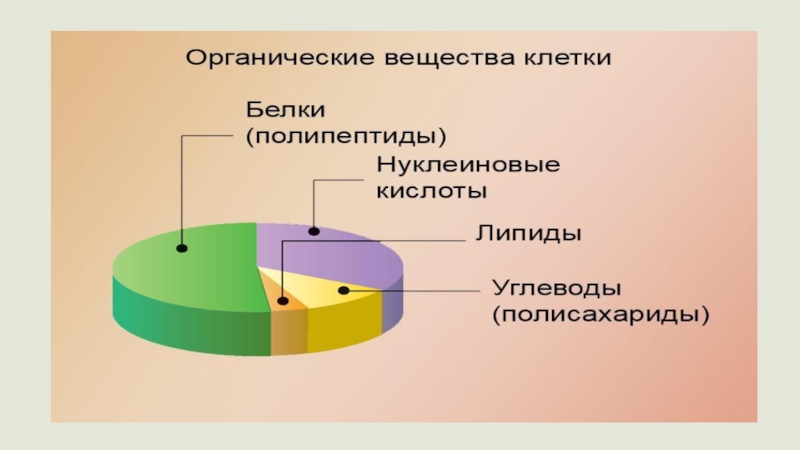 Органические вещества клетки

Белки (полипептиды)

Нуклеиновые кислоты

Липиды

Углеводы (полисахариды)